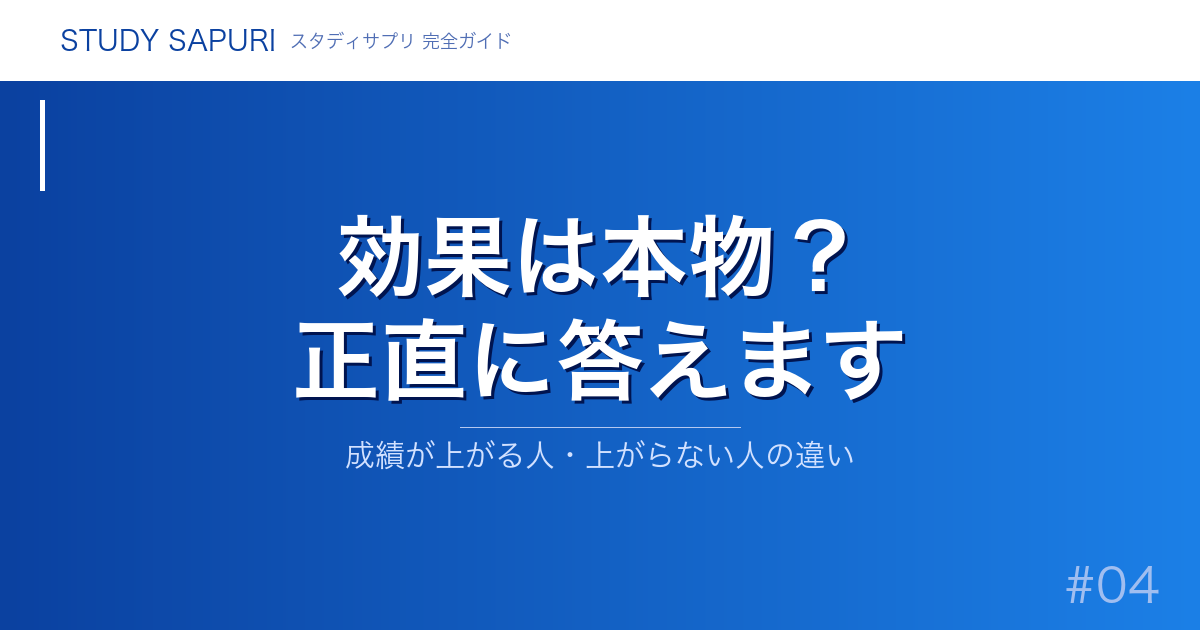 STUDY SAPURI スタディサプリ 完全ガイド

効果は本物？
正直に答えます

成績が上がる人・上がらない人の違い

#04